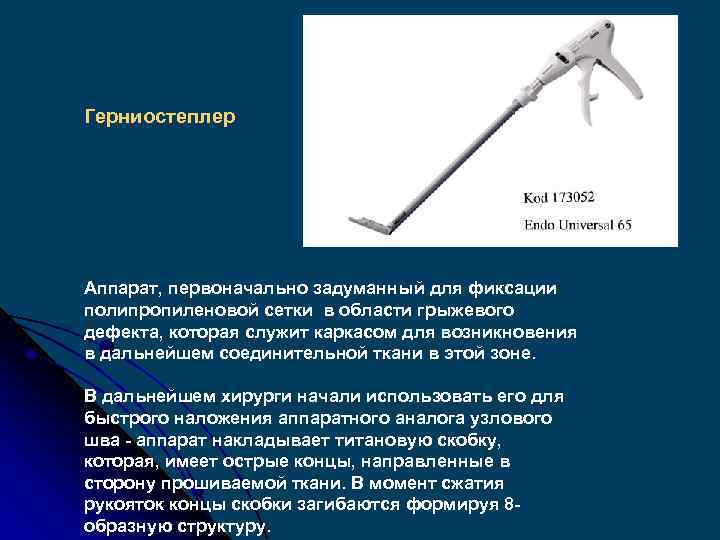 Герниостеплер

Kod 173052
Endo Universal 65

Аппарат, первоначально задуманный для фиксации полипропиленовой сетки в области грыжевого дефекта, которая служит каркасом для возникновения в дальнейшем соединительной ткани в этой зоне.

В дальнейшем хирурги начали использовать его для быстрого наложения аппаратного аналога узлового шва - аппарат накладывает титановую скобку, которая, имеет острые концы, направленные в сторону прошиваемой ткани. В момент сжатия рукояток концы скобки загибаются формируя 8-образную структуру.